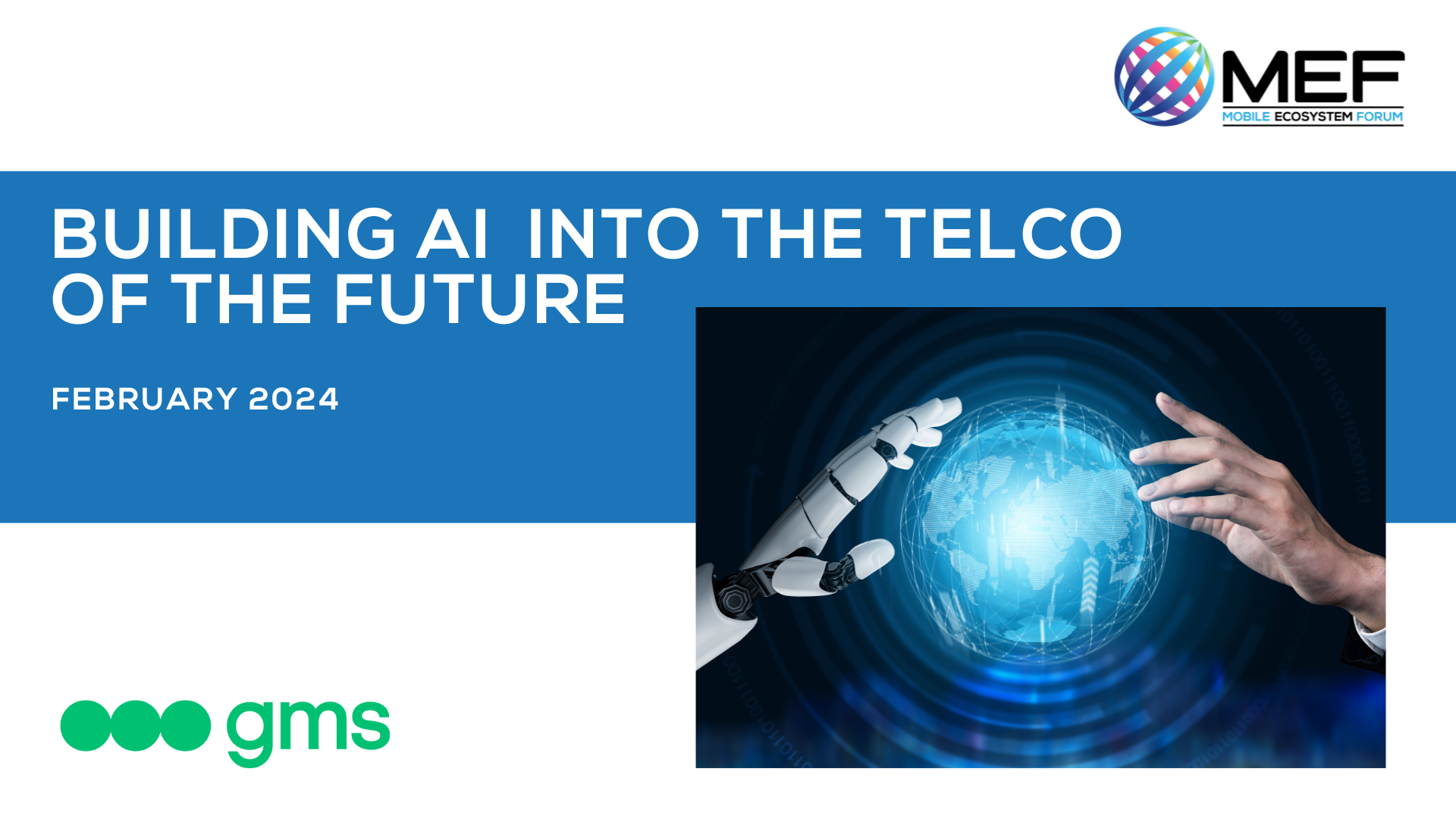 MEF
MOBILE ECOSYSTEM FORUM

BUILDING AI INTO THE TELCO OF THE FUTURE

FEBRUARY 2024

gms